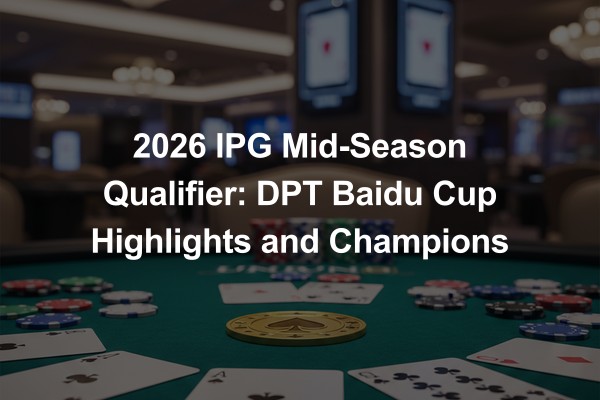 2026 IPG Mid-Season Qualifier: DPT Baidu Cup Highlights and Champions